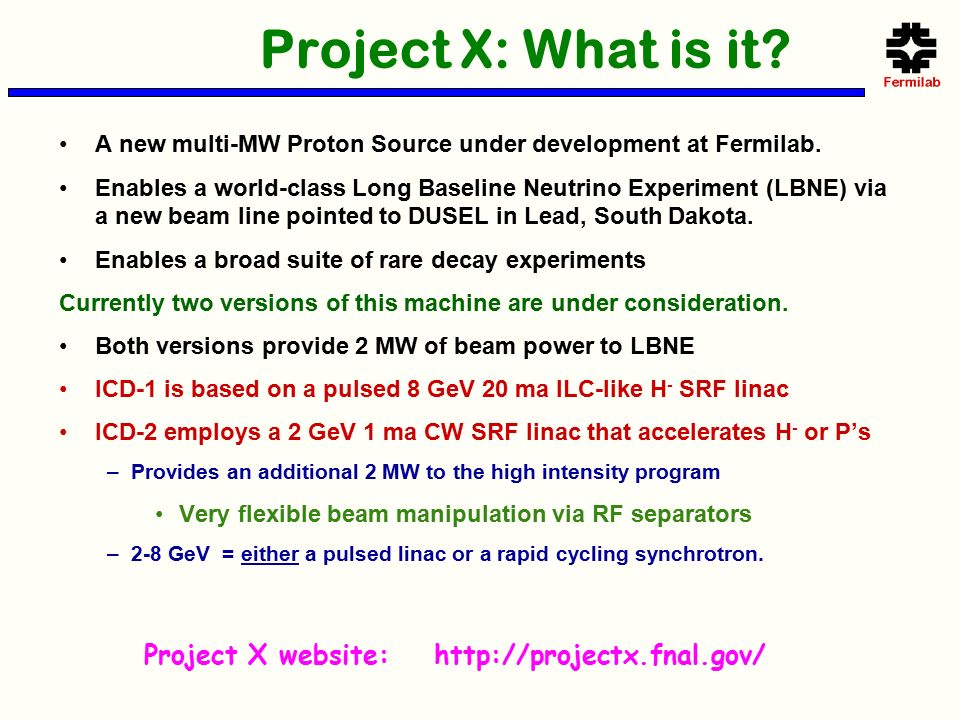 Project X: What is it?

Fermilab

• A new multi-MW Proton Source under development at Fermilab.

• Enables a world-class Long Baseline Neutrino Experiment (LBNE) via a new beam line pointed to DUSEL in Lead, South Dakota.

• Enables a broad suite of rare decay experiments

Currently two versions of this machine are under consideration.

• Both versions provide 2 MW of beam power to LBNE

• ICD-1 is based on a pulsed 8 GeV 20 ma ILC-like $H^-$ SRF linac

• ICD-2 employs a 2 GeV 1 ma CW SRF linac that accelerates $H^-$ or P's

– Provides an additional 2 MW to the high intensity program

• Very flexible beam manipulation via RF separators

– 2-8 GeV = either a pulsed linac or a rapid cycling synchrotron.

Project X website: http://projectx.fnal.gov/